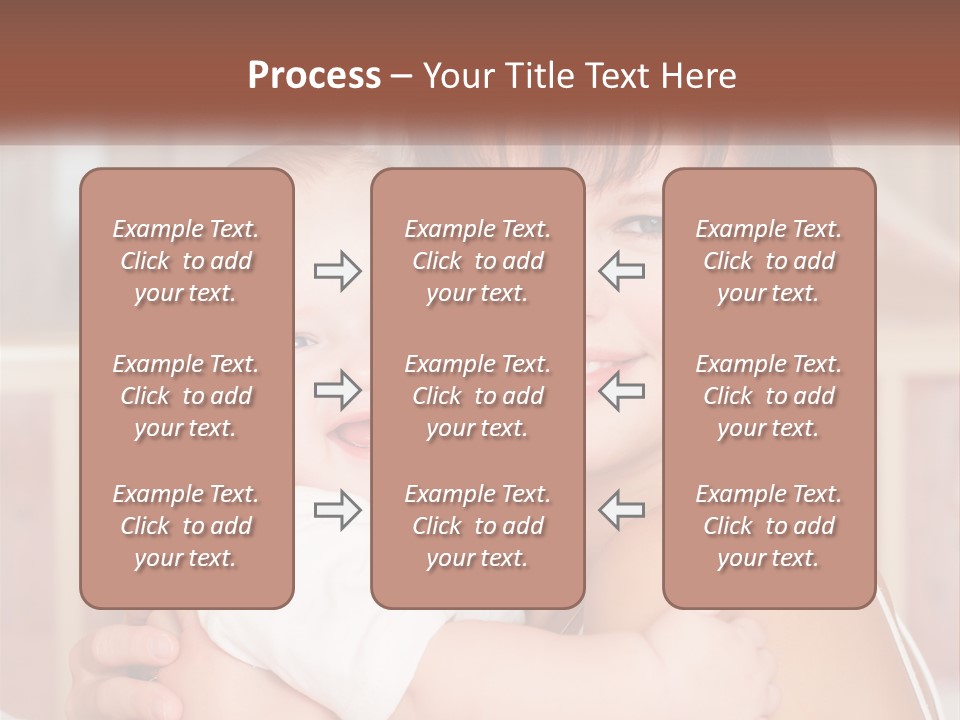 Process – Your Title Text Here

Example Text. Click to add your text.

Example Text. Click to add your text.

Example Text. Click to add your text.

Example Text. Click to add your text.

Example Text. Click to add your text.

Example Text. Click to add your text.

Example Text. Click to add your text.

Example Text. Click to add your text.

Example Text. Click to add your text.